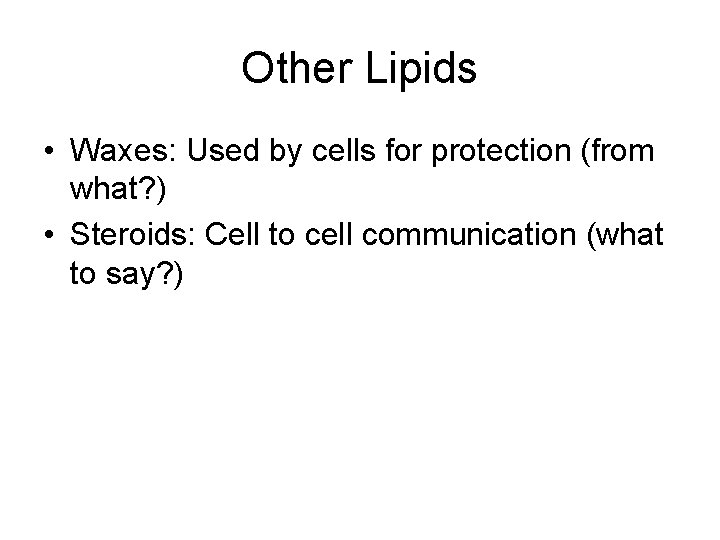 Other Lipids

• Waxes: Used by cells for protection (from what?)
• Steroids: Cell to cell communication (what to say?)